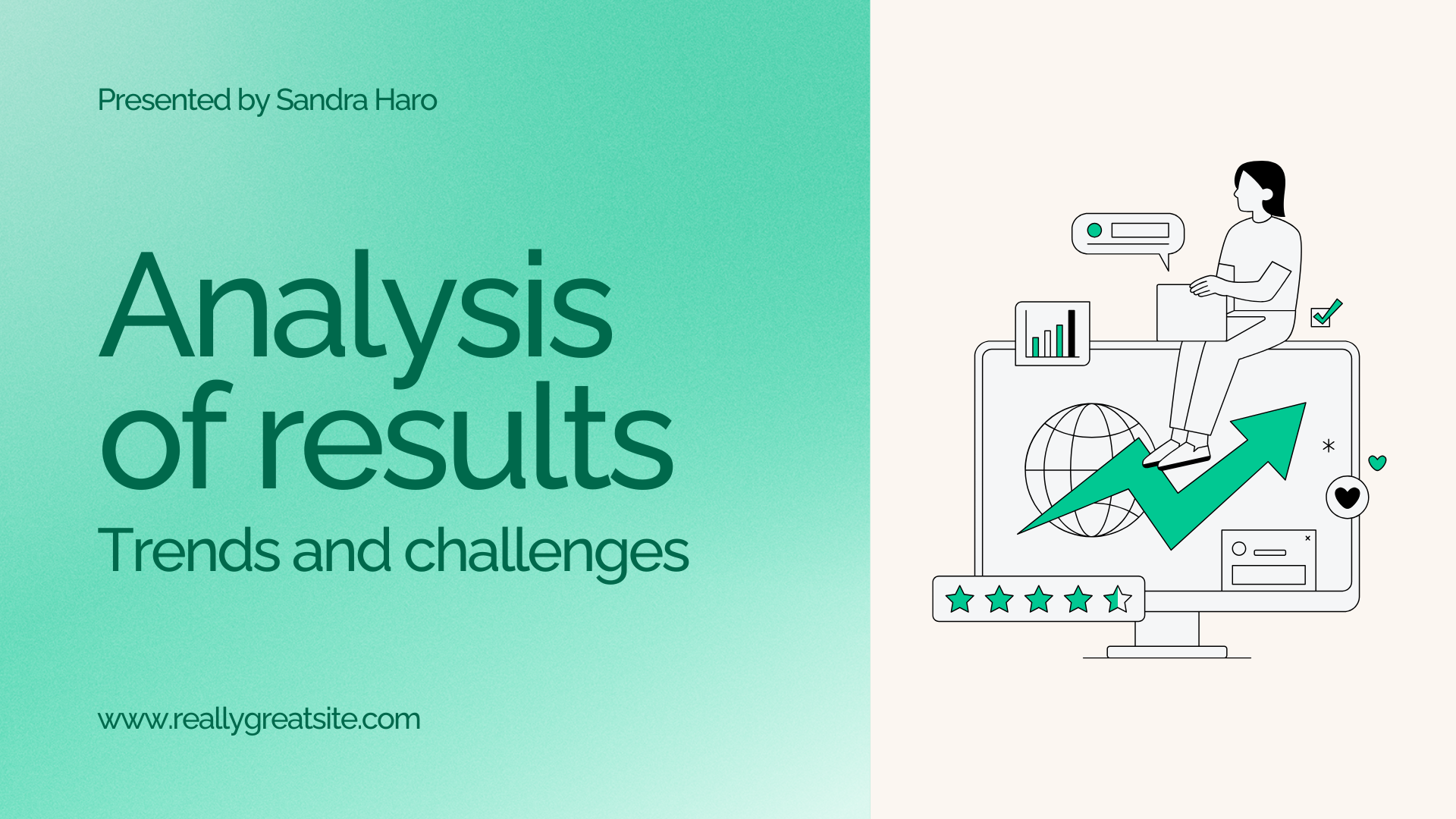 Presented by Sandra Haro

Analysis of results

Trends and challenges

www.reallygreatsite.com